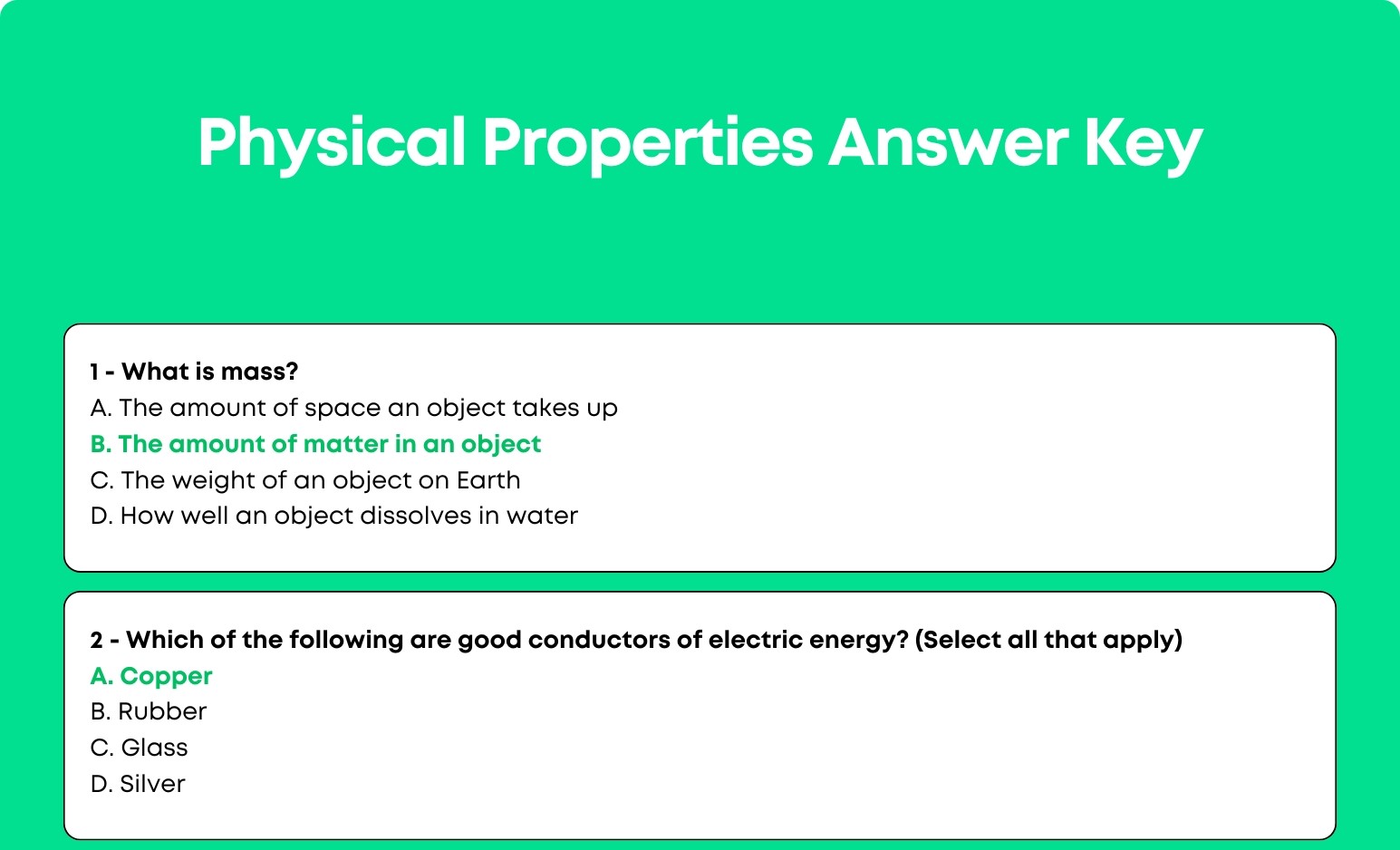 Physical Properties Answer Key

1 - What is mass?
A. The amount of space an object takes up
B. The amount of matter in an object
C. The weight of an object on Earth
D. How well an object dissolves in water

2 - Which of the following are good conductors of electric energy? (Select all that apply)
A. Copper
B. Rubber
C. Glass
D. Silver